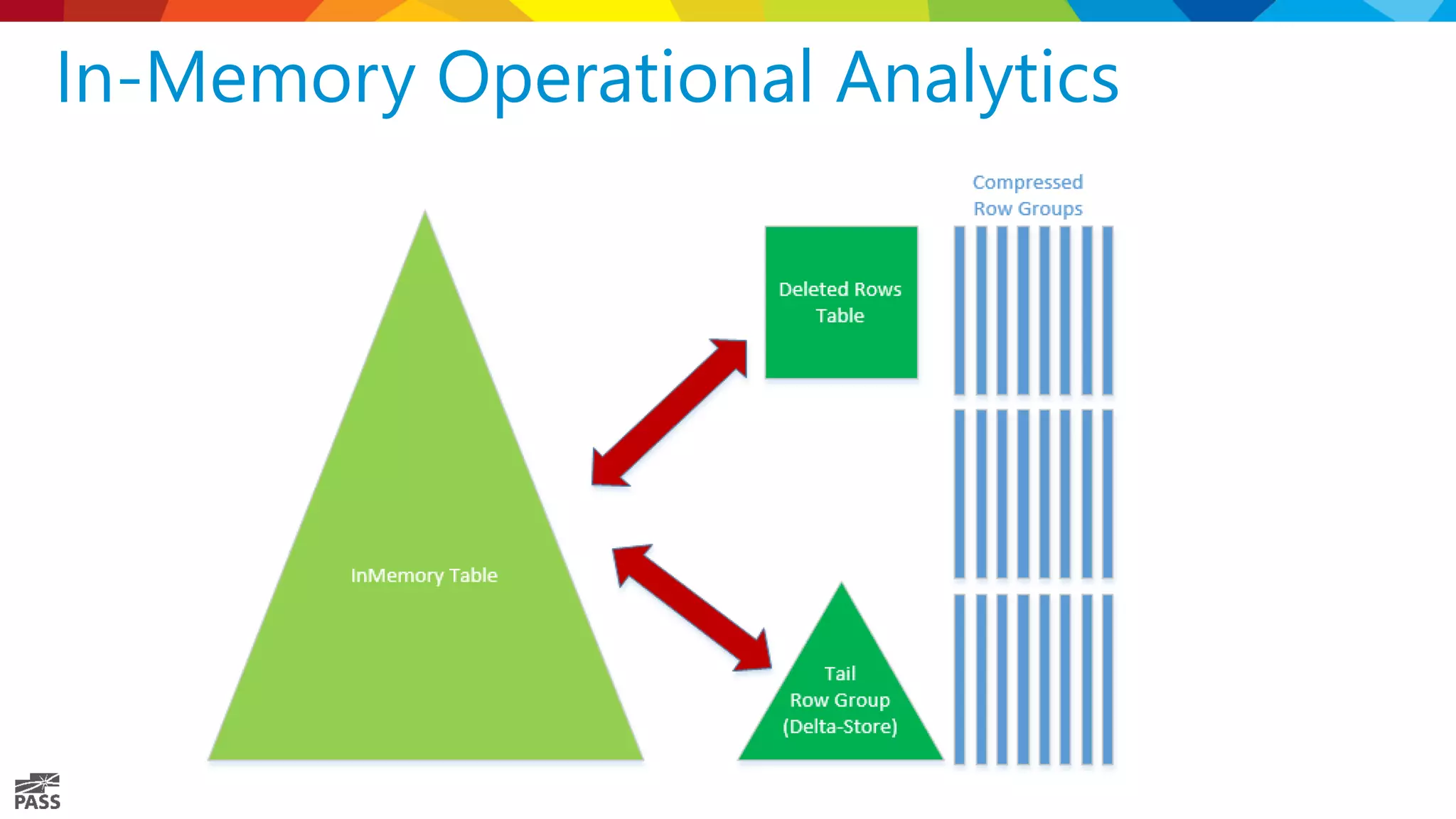 In-Memory Operational Analytics

Compressed Row Groups

Deleted Rows Table

InMemory Table

Tail Row Group (Delta-Store)

PASS